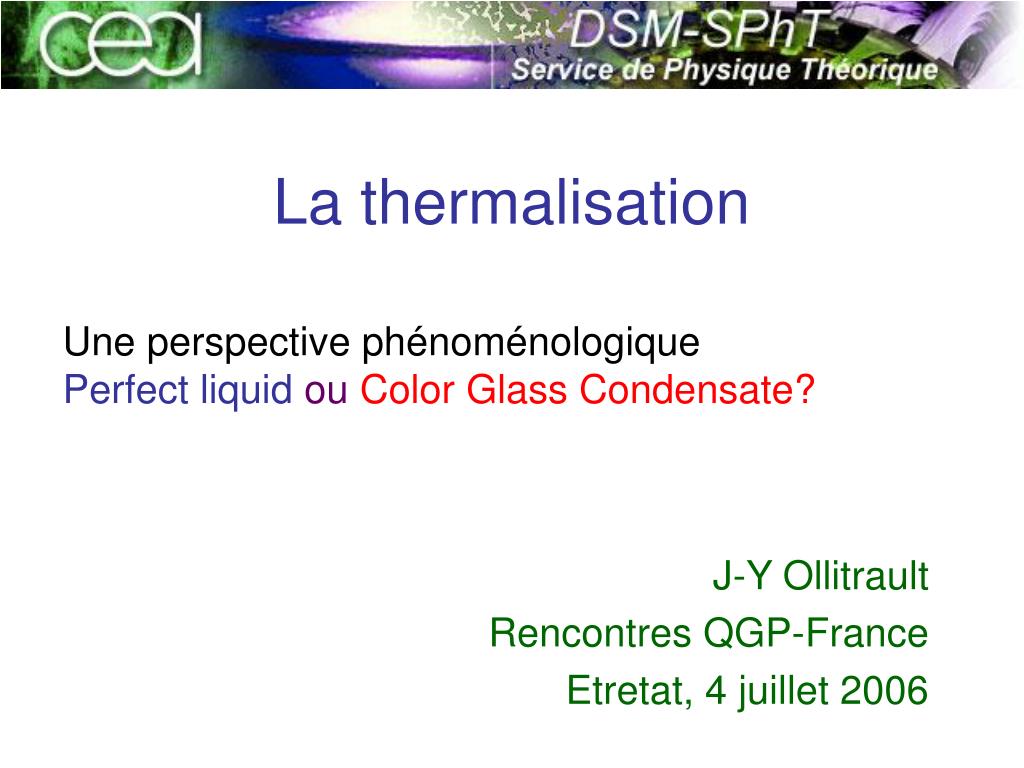 cea
DSM-SPhT
Service de Physique Théorique

La thermalisation

Une perspective phénoménologique
Perfect liquid ou Color Glass Condensate?

J-Y Ollitrault
Rencontres QGP-France
Etretat, 4 juillet 2006